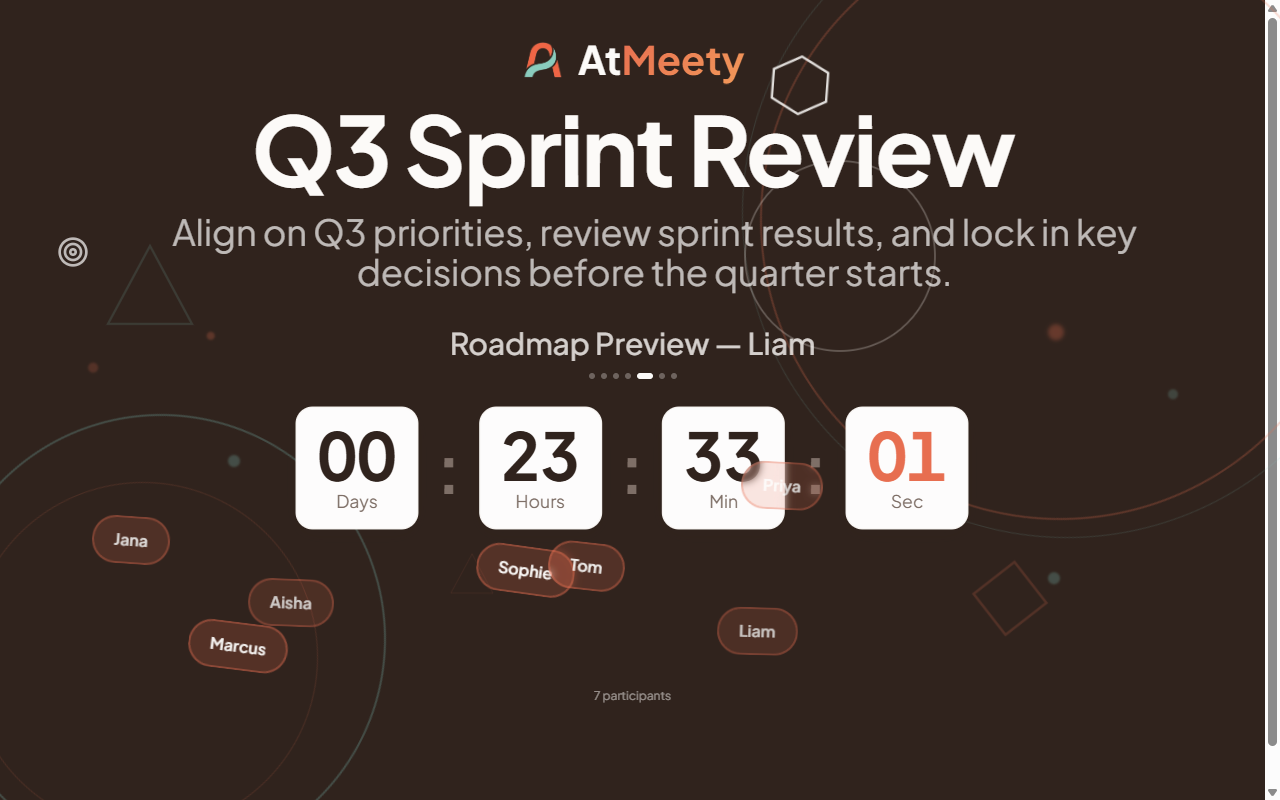 AtMeety

Q3 Sprint Review

Align on Q3 priorities, review sprint results, and lock in key decisions before the quarter starts.

Roadmap Preview — Liam

00 Days : 23 Hours : 33 Min : 01 Sec

Priya

Jana

Sophie

Tom

Aisha

Marcus

Liam

7 participants